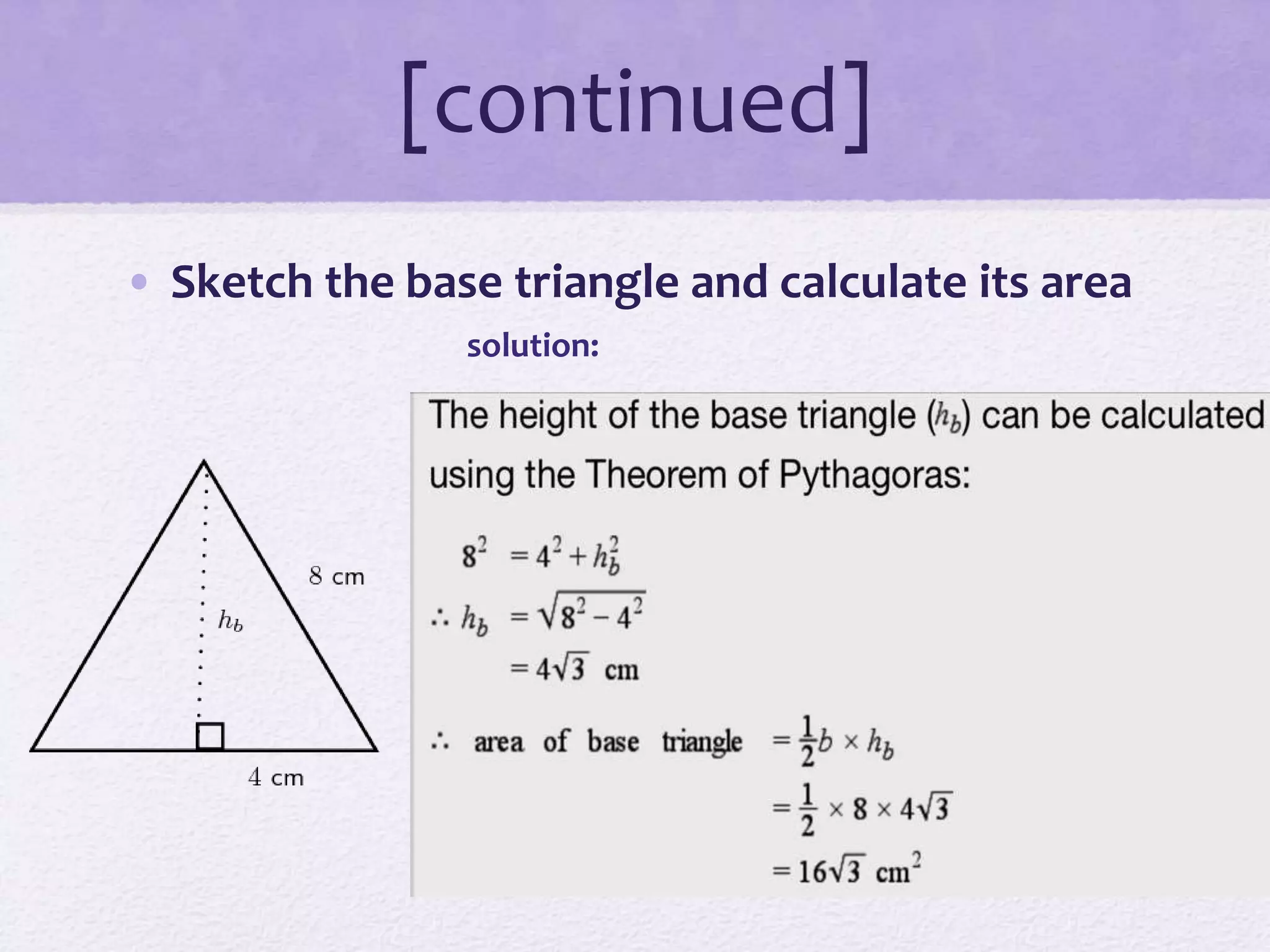 [continued]

• Sketch the base triangle and calculate its area

solution:

8 cm

$h_b$

4 cm

The height of the base triangle ($h_b$) can be calculated using the Theorem of Pythagoras:

$8^2 = 4^2 + h_b^2$

$\therefore h_b = \sqrt{8^2 - 4^2}$

$= 4\sqrt{3}$ cm

$\therefore$ area of base triangle $= \frac{1}{2}b \times h_b$

$= \frac{1}{2} \times 8 \times 4\sqrt{3}$

$= 16\sqrt{3}$ cm$^2$